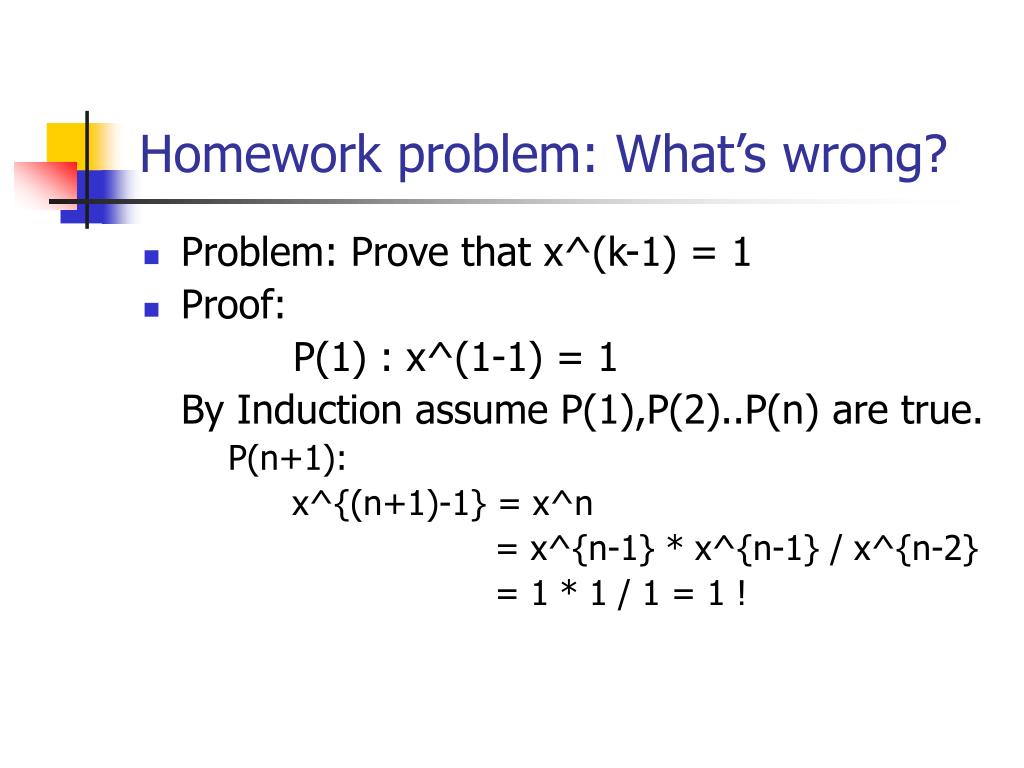 Homework problem: What's wrong?

- Problem: Prove that x^(k-1) = 1
- Proof:

P(1) : x^(1-1) = 1

By Induction assume P(1),P(2)..P(n) are true.

P(n+1):

x^{(n+1)-1} = x^n

= x^{n-1} * x^{n-1} / x^{n-2}

= 1 * 1 / 1 = 1 !